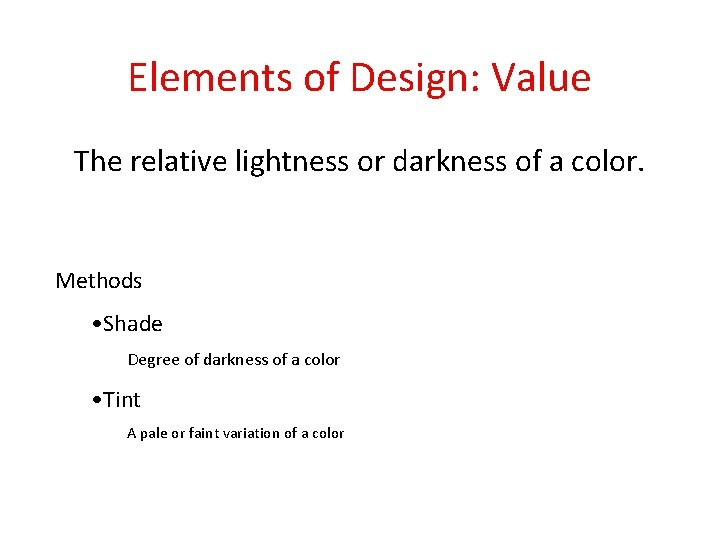 Elements of Design: Value

The relative lightness or darkness of a color.

Methods

•Shade

Degree of darkness of a color

•Tint

A pale or faint variation of a color